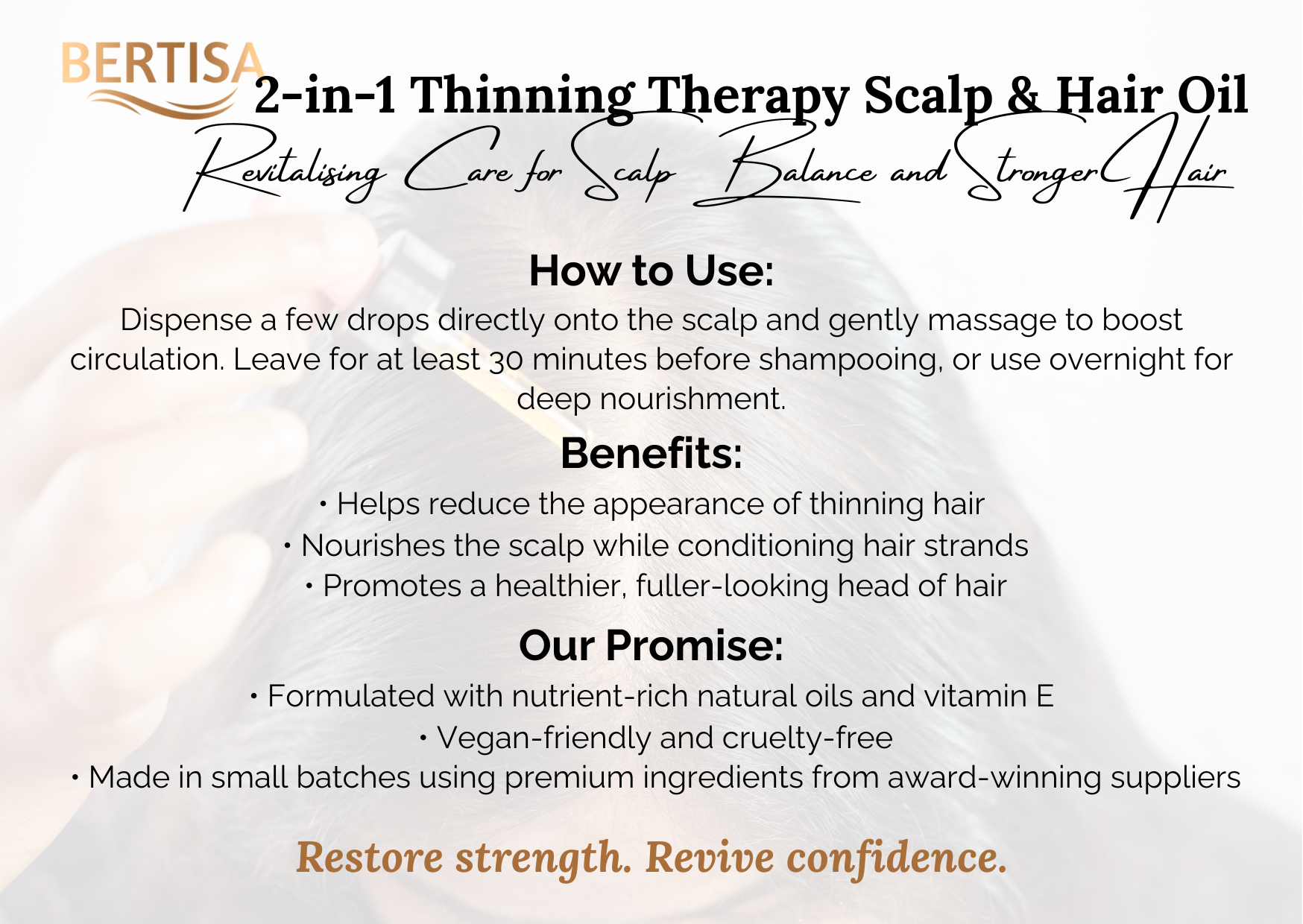 BERTISA

2-in-1 Thinning Therapy Scalp & Hair Oil

Revitalising Care for Scalp Balance and Stronger Hair

How to Use:

Dispense a few drops directly onto the scalp and gently massage to boost circulation. Leave for at least 30 minutes before shampooing, or use overnight for deep nourishment.

Benefits:

• Helps reduce the appearance of thinning hair
• Nourishes the scalp while conditioning hair strands
• Promotes a healthier, fuller-looking head of hair

Our Promise:

• Formulated with nutrient-rich natural oils and vitamin E
• Vegan-friendly and cruelty-free
• Made in small batches using premium ingredients from award-winning suppliers

Restore strength. Revive confidence.